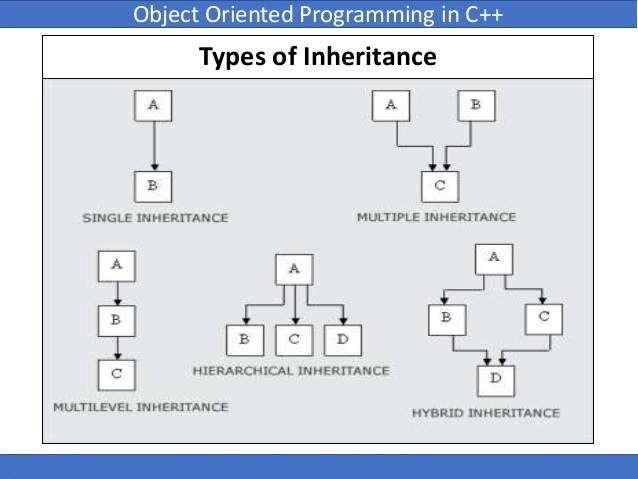 Object Oriented Programming in C++

Types of Inheritance

A

B

SINGLE INHERITANCE

A

B

C

MULTIPLE INHERITANCE

A

B

C

MULTILEVEL INHERITANCE

A

B

C

D

HIERARCHICAL INHERITANCE

A

B

C

D

HYBRID INHERITANCE